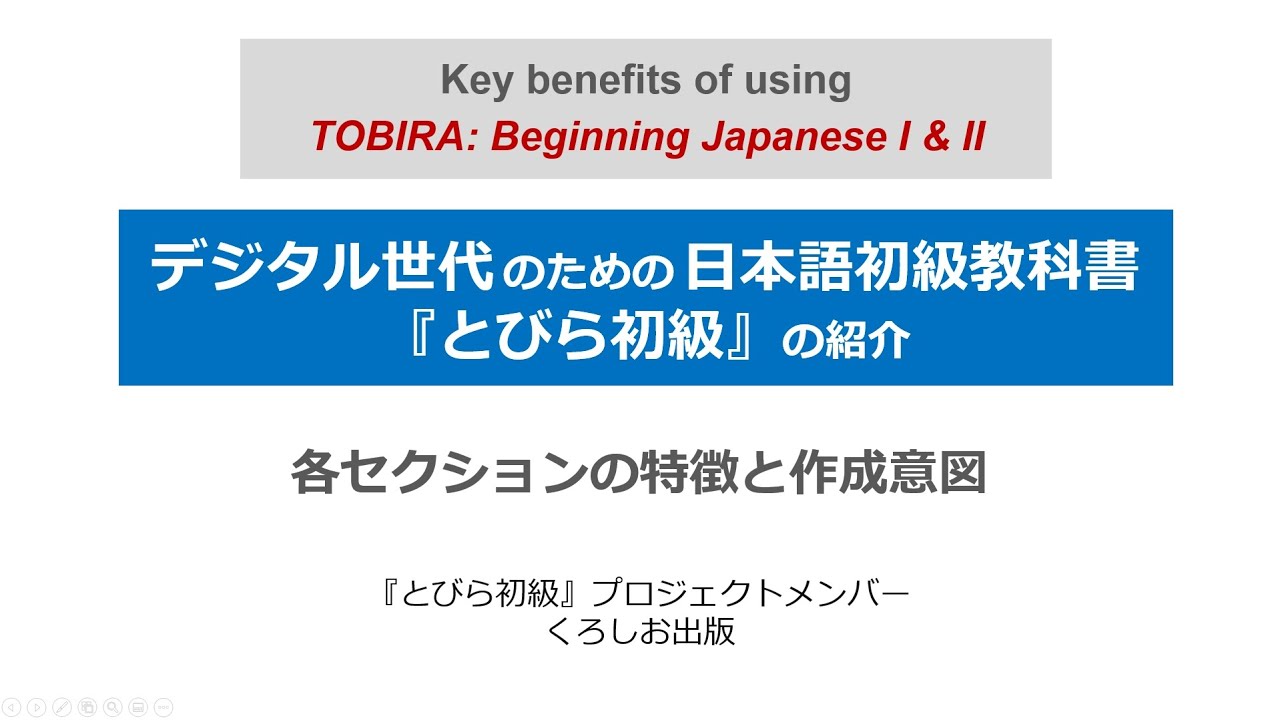 Key benefits of using
TOBIRA: Beginning Japanese I & II

デジタル世代のための日本語初級教科書
『とびら初級』の紹介

各セクションの特徴と作成意図

『とびら初級』プロジェクトメンバー
くろしお出版